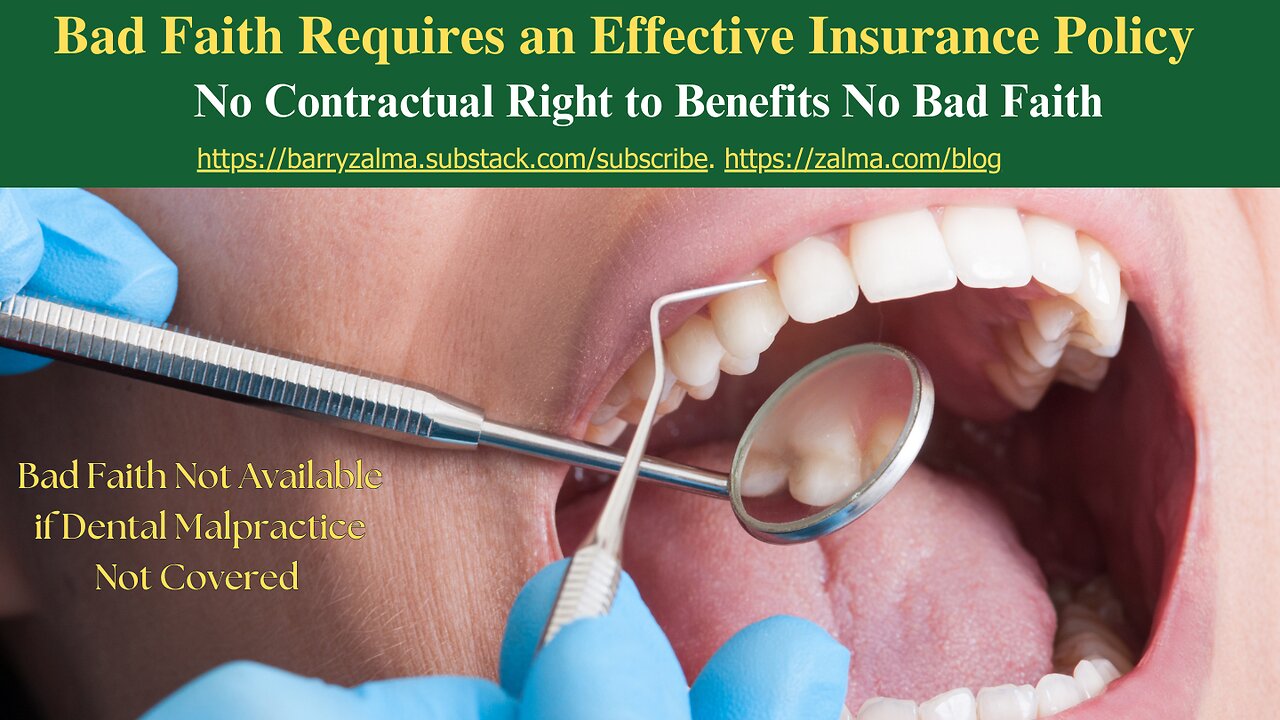 Bad Faith Requires an Effective Insurance Policy

No Contractual Right to Benefits No Bad Faith

https://barryzalma.substack.com/subscribe. https://zalma.com/blog

Bad Faith Not Available if Dental Malpractice Not Covered